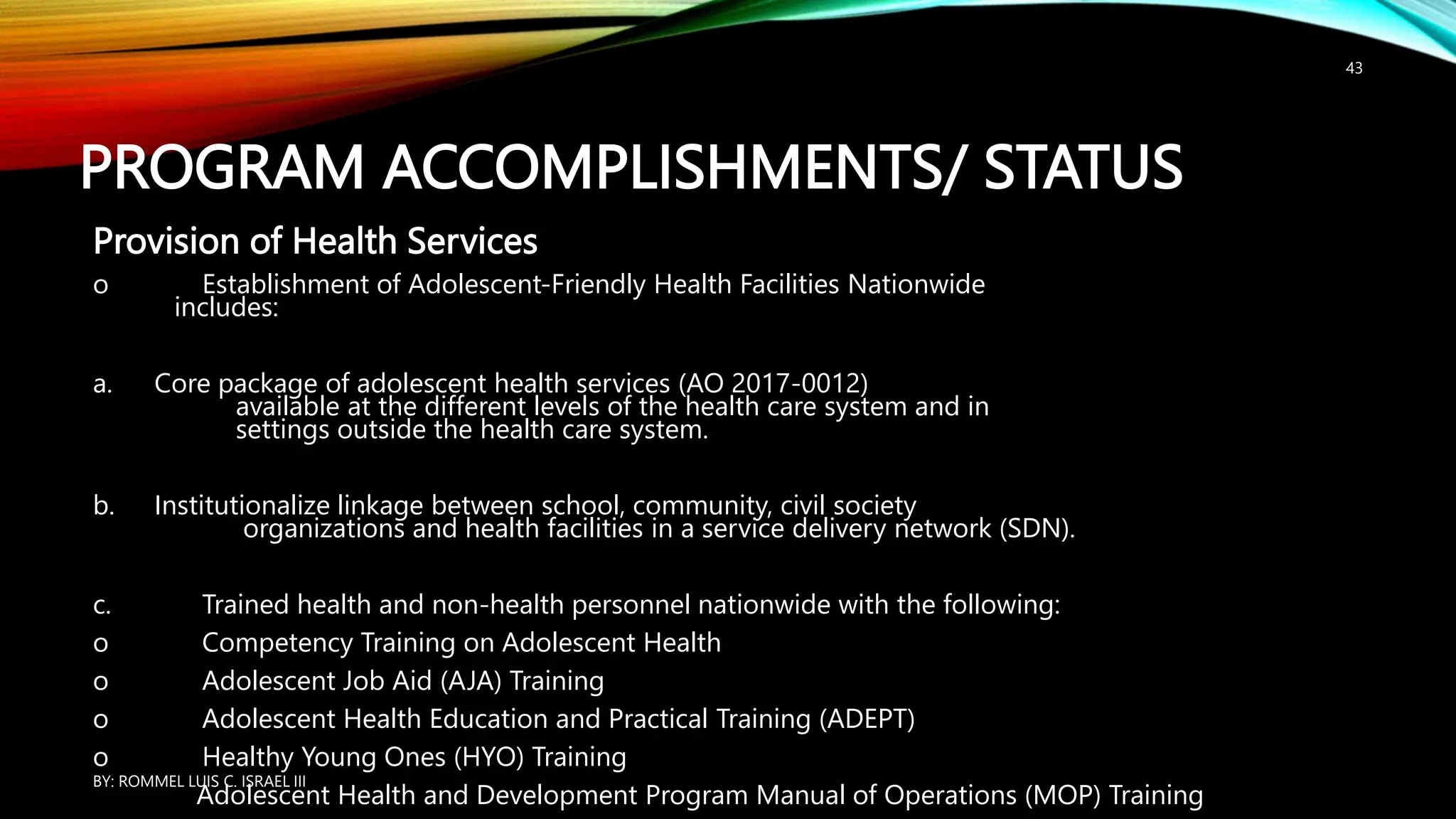 43

PROGRAM ACCOMPLISHMENTS/ STATUS

Provision of Health Services

o Establishment of Adolescent-Friendly Health Facilities Nationwide includes:

a. Core package of adolescent health services (AO 2017-0012) available at the different levels of the health care system and in settings outside the health care system.

b. Institutionalize linkage between school, community, civil society organizations and health facilities in a service delivery network (SDN).

c. Trained health and non-health personnel nationwide with the following:
o Competency Training on Adolescent Health
o Adolescent Job Aid (AJA) Training
o Adolescent Health Education and Practical Training (ADEPT)
o Healthy Young Ones (HYO) Training
Adolescent Health and Development Program Manual of Operations (MOP) Training

BY: ROMMEL LUIS C. ISRAEL III